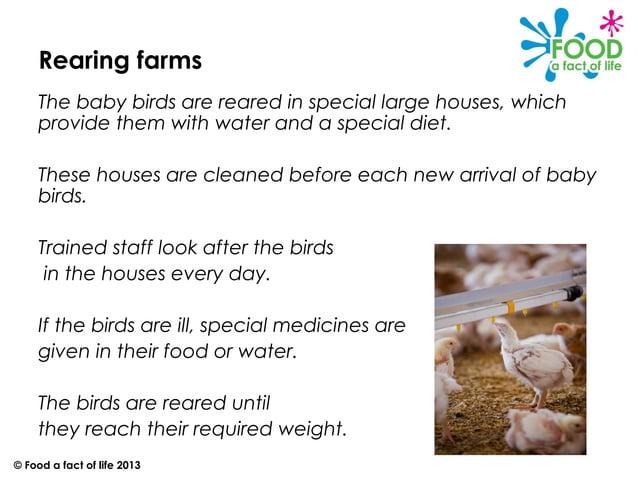 FOOD
a fact of life

Rearing farms

The baby birds are reared in special large houses, which provide them with water and a special diet.

These houses are cleaned before each new arrival of baby birds.

Trained staff look after the birds in the houses every day.

If the birds are ill, special medicines are given in their food or water.

The birds are reared until they reach their required weight.

© Food a fact of life 2013